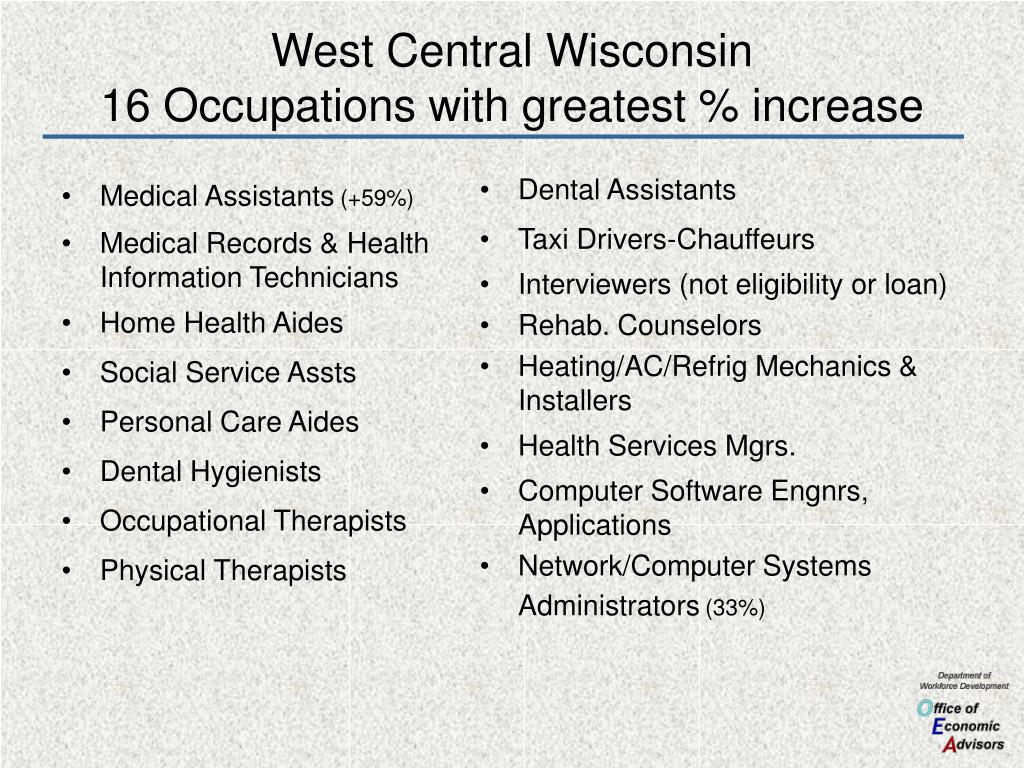 West Central Wisconsin
16 Occupations with greatest % increase

• Medical Assistants (+59%)
• Medical Records & Health Information Technicians
• Home Health Aides
• Social Service Assts
• Personal Care Aides
• Dental Hygienists
• Occupational Therapists
• Physical Therapists

• Dental Assistants
• Taxi Drivers-Chauffeurs
• Interviewers (not eligibility or loan)
• Rehab. Counselors
• Heating/AC/Refrig Mechanics & Installers
• Health Services Mgrs.
• Computer Software Engnrs, Applications
• Network/Computer Systems Administrators (33%)

Department of Workforce Development
Office of Economic Advisors